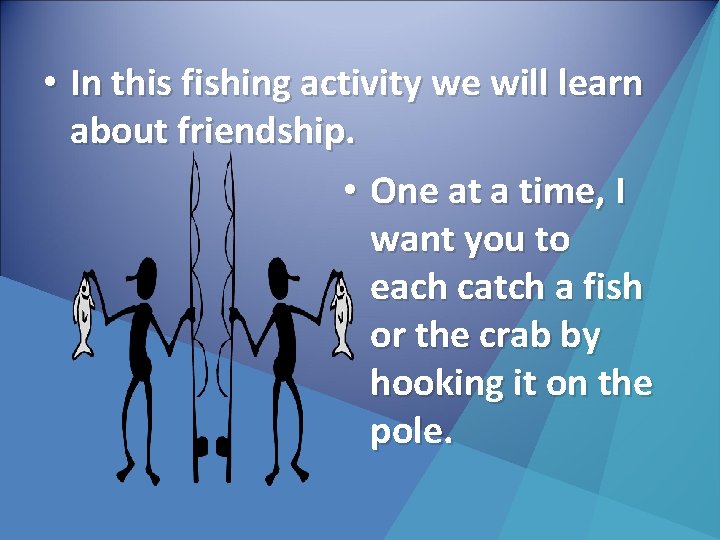 • In this fishing activity we will learn about friendship.

• One at a time, I want you to each catch a fish or the crab by hooking it on the pole.